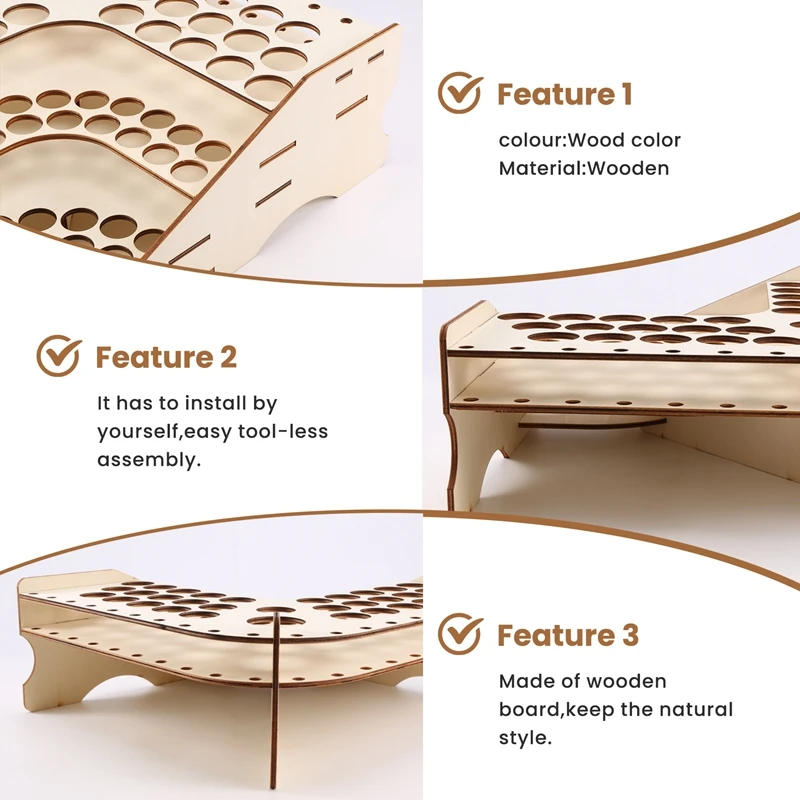 Feature 1

colour:Wood color
Material:Wooden

Feature 2

It has to install by yourself,easy tool-less assembly.

Feature 3

Made of wooden board,keep the natural style.